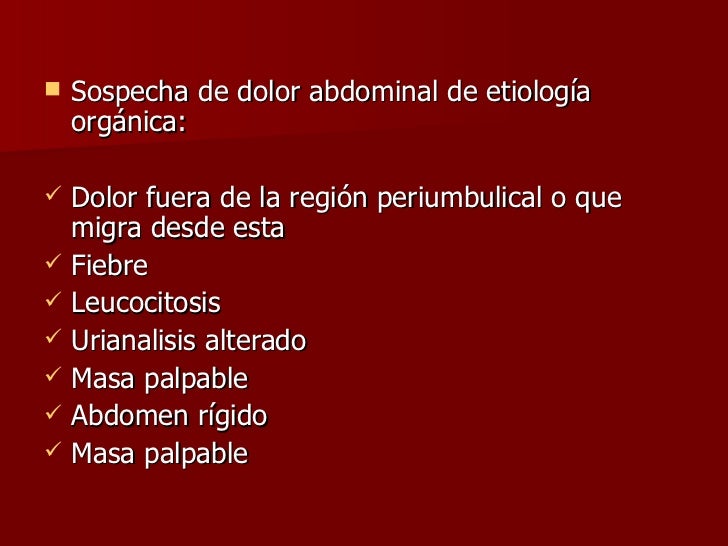 Sospecha de dolor abdominal de etiología orgánica:

Dolor fuera de la región periumbulical o que migra desde esta
Fiebre
Leucocitosis
Urianalisis alterado
Masa palpable
Abdomen rígido
Masa palpable